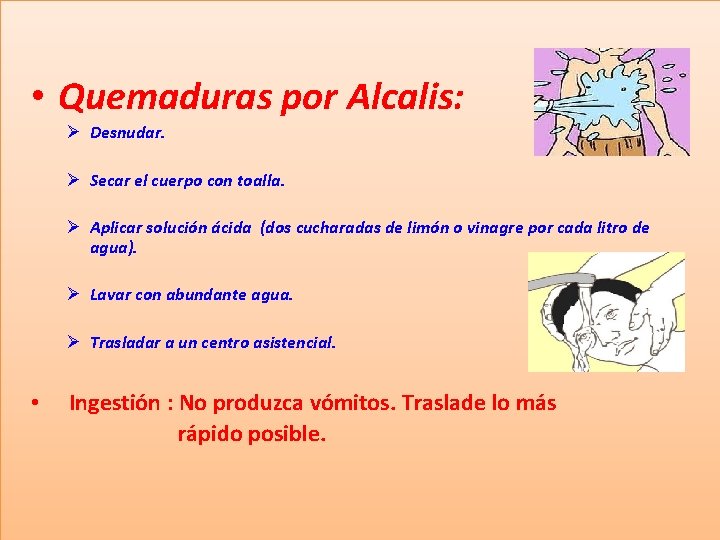 • Quemaduras por Alcalis:

➢ Desnudar.

➢ Secar el cuerpo con toalla.

➢ Aplicar solución ácida (dos cucharadas de limón o vinagre por cada litro de agua).

➢ Lavar con abundante agua.

➢ Trasladar a un centro asistencial.

• Ingestión : No produzca vómitos. Traslade lo más rápido posible.